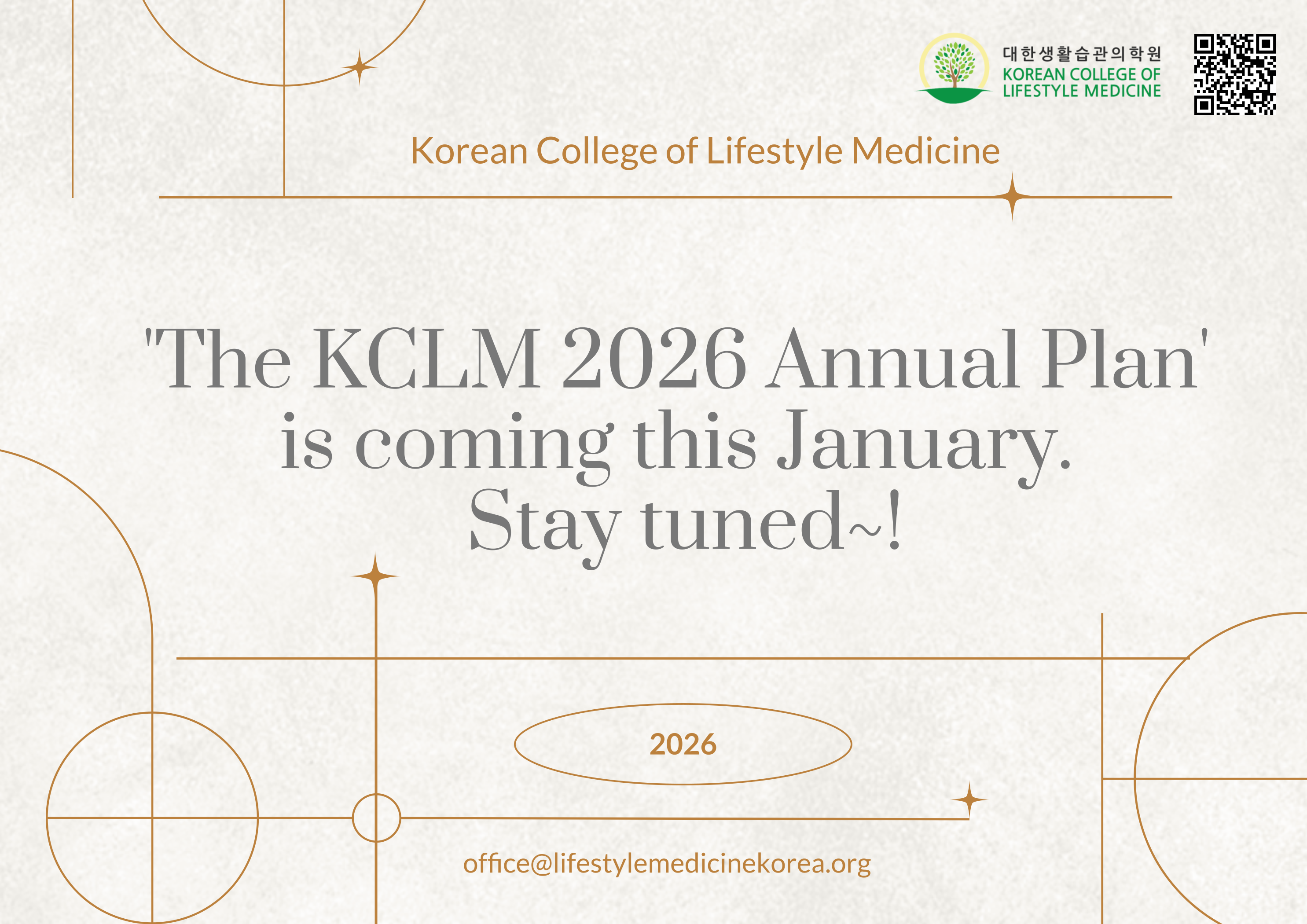 대한생활습관의학원
KOREAN COLLEGE OF LIFESTYLE MEDICINE

Korean College of Lifestyle Medicine

'The KCLM 2026 Annual Plan' is coming this January. Stay tuned~!

2026

office@lifestylemedicinekorea.org